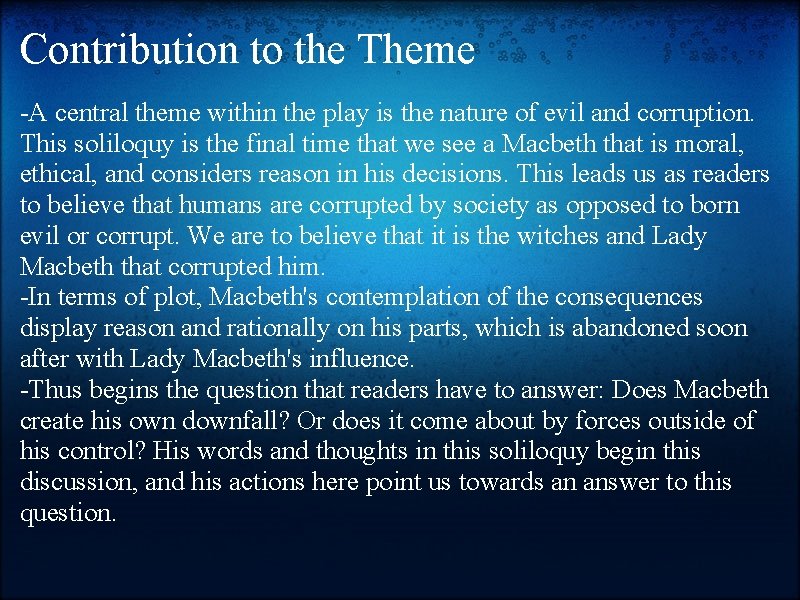 Contribution to the Theme

-A central theme within the play is the nature of evil and corruption. This soliloquy is the final time that we see a Macbeth that is moral, ethical, and considers reason in his decisions. This leads us as readers to believe that humans are corrupted by society as opposed to born evil or corrupt. We are to believe that it is the witches and Lady Macbeth that corrupted him.
-In terms of plot, Macbeth's contemplation of the consequences display reason and rationally on his parts, which is abandoned soon after with Lady Macbeth's influence.
-Thus begins the question that readers have to answer: Does Macbeth create his own downfall? Or does it come about by forces outside of his control? His words and thoughts in this soliloquy begin this discussion, and his actions here point us towards an answer to this question.